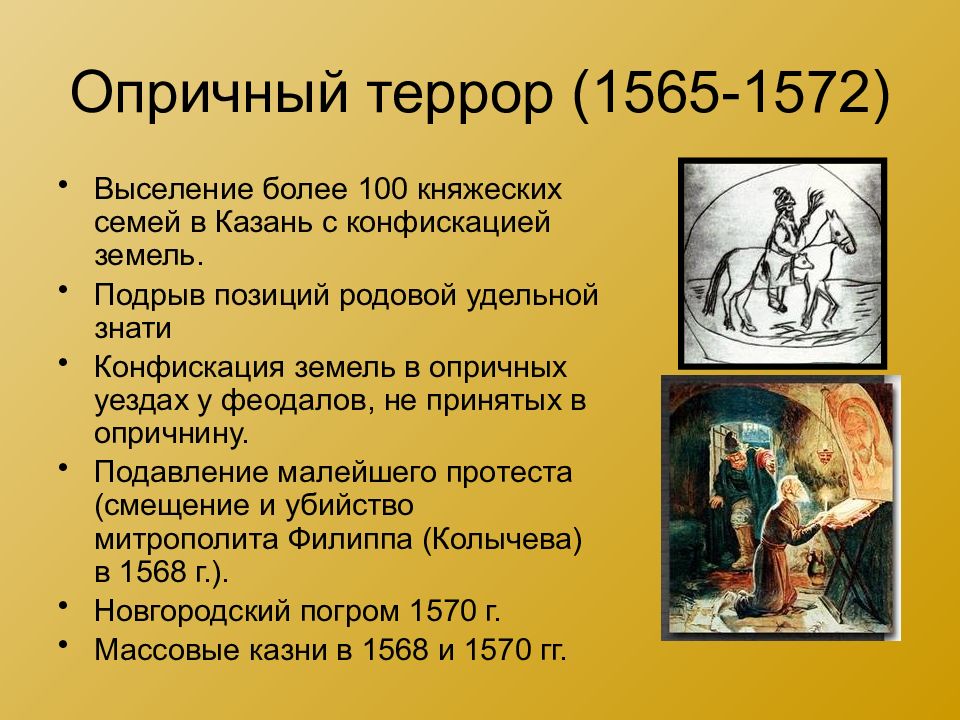 Опричный террор (1565-1572)

• Выселение более 100 княжеских семей в Казань с конфискацией земель.
• Подрыв позиций родовой удельной знати
• Конфискация земель в опричных уездах у феодалов, не принятых в опричнину.
• Подавление малейшего протеста (смещение и убийство митрополита Филиппа (Колычева) в 1568 г.).
• Новгородский погром 1570 г.
• Массовые казни в 1568 и 1570 гг.